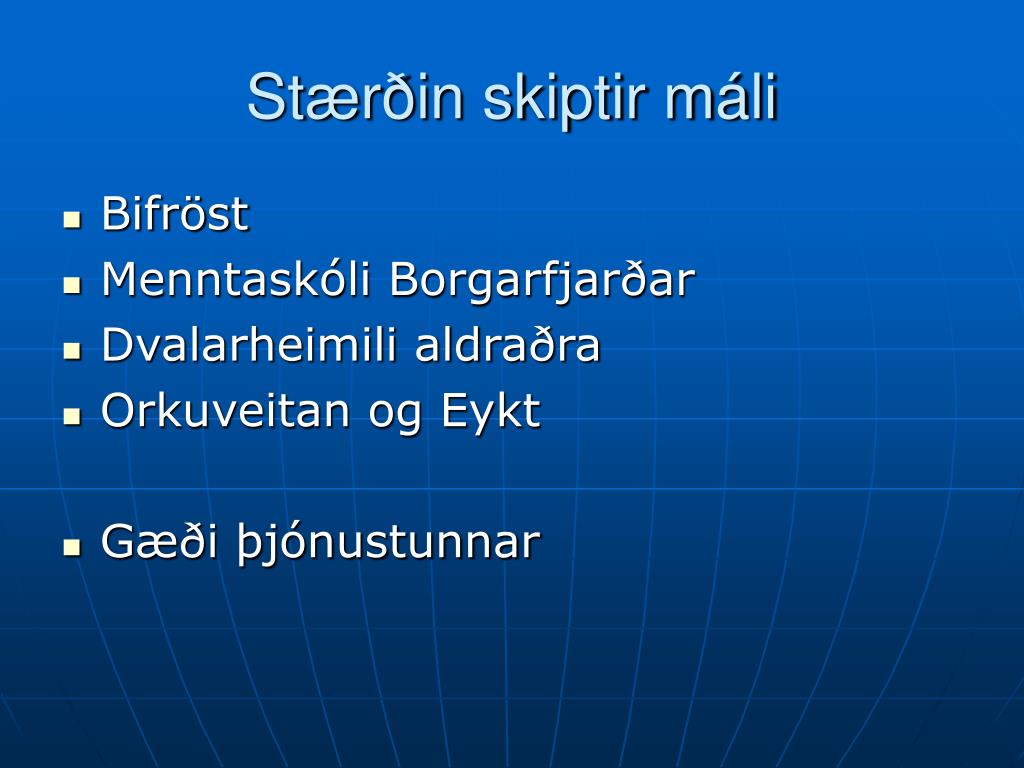 Stærðin skiptir máli

- Bifröst
- Menntaskóli Borgarfjarðar
- Dvalarheimili aldraðra
- Orkuveitan og Eykt

- Gæði þjónustunnar